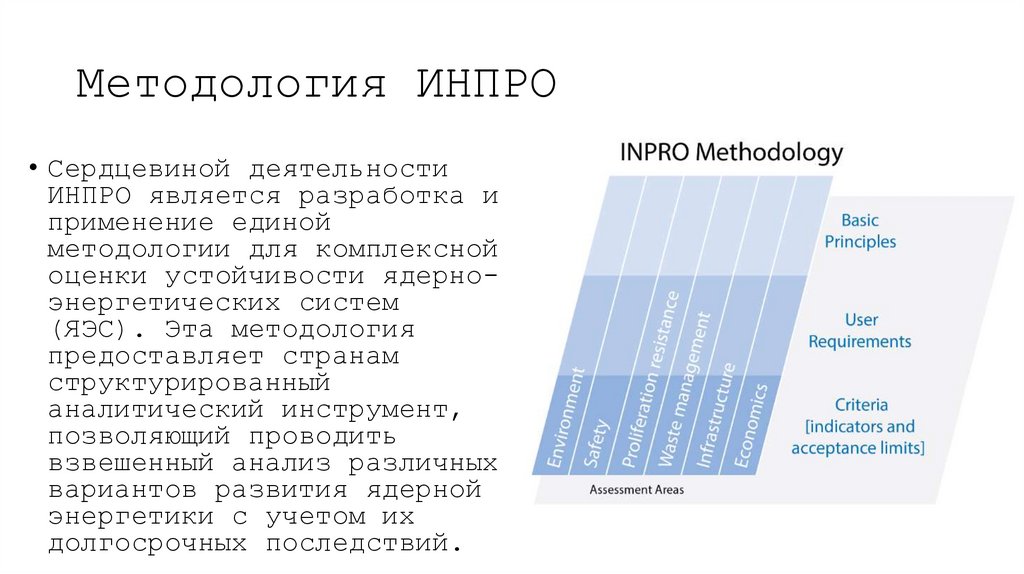 Методология ИНПРО

• Сердцевиной деятельности ИНПРО является разработка и применение единой методологии для комплексной оценки устойчивости ядерно-энергетических систем (ЯЭС). Эта методология предоставляет странам структурированный аналитический инструмент, позволяющий проводить взвешенный анализ различных вариантов развития ядерной энергетики с учетом их долгосрочных последствий.

INPRO Methodology

Basic Principles

User Requirements

Criteria [indicators and acceptance limits]

Environment
Safety
Proliferation resistance
Waste management
Infrastructure
Economics

Assessment Areas